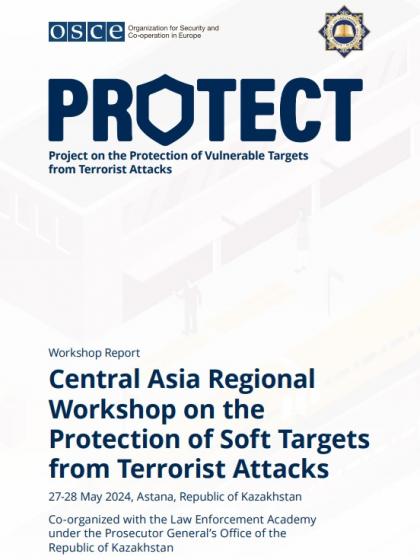 OSCE Organization for Security and Co-operation in Europe

PROTECT

Project on the Protection of Vulnerable Targets from Terrorist Attacks

Workshop Report

Central Asia Regional Workshop on the Protection of Soft Targets from Terrorist Attacks

27-28 May 2024, Astana, Republic of Kazakhstan

Co-organized with the Law Enforcement Academy under the Prosecutor General's Office of the Republic of Kazakhstan